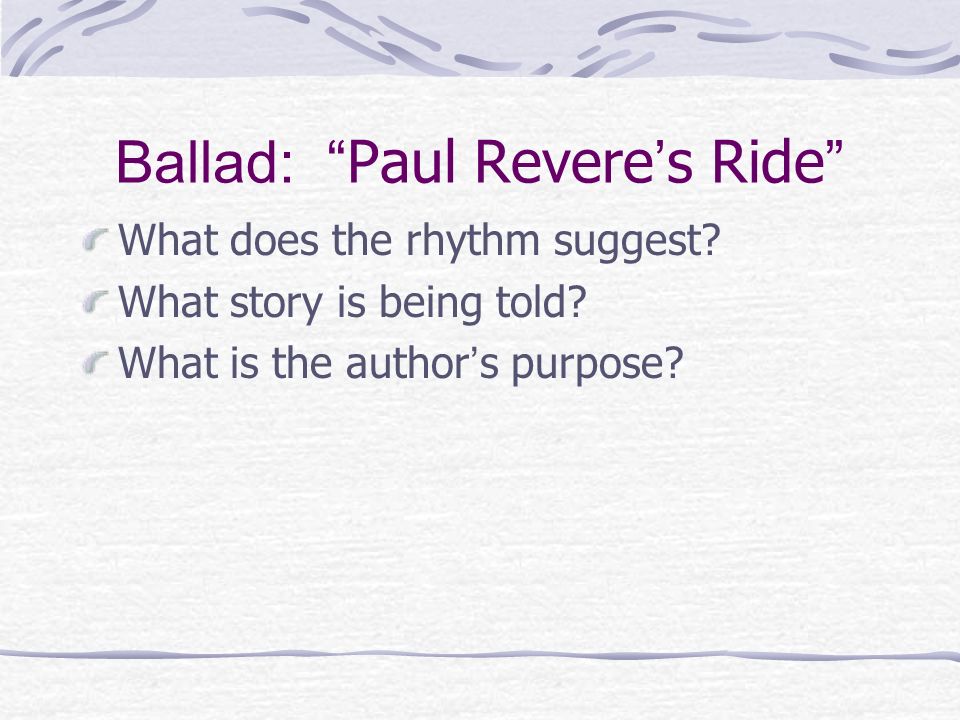 Ballad: “Paul Revere’s Ride”

What does the rhythm suggest?

What story is being told?

What is the author’s purpose?